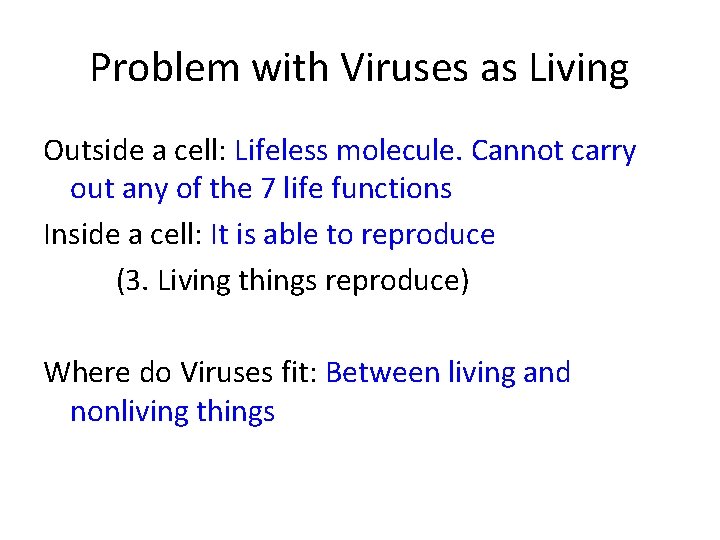 Problem with Viruses as Living

Outside a cell: Lifeless molecule. Cannot carry out any of the 7 life functions

Inside a cell: It is able to reproduce

(3. Living things reproduce)

Where do Viruses fit: Between living and nonliving things